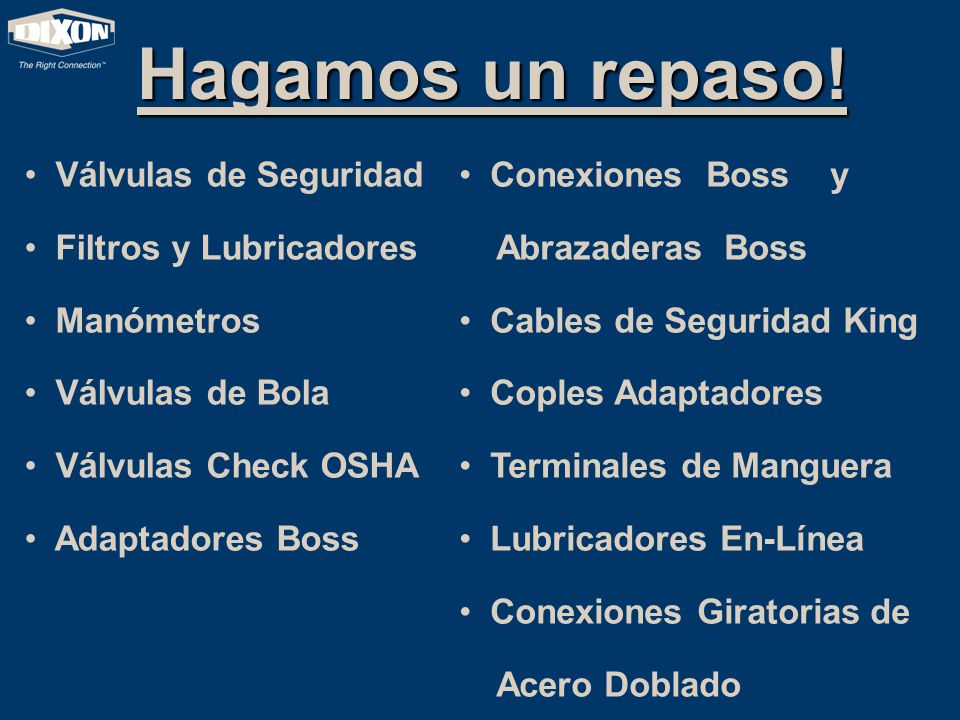 DIXON
The Right Connection™

Hagamos un repaso!

• Válvulas de Seguridad
• Filtros y Lubricadores
• Manómetros
• Válvulas de Bola
• Válvulas Check OSHA
• Adaptadores Boss

• Conexiones Boss y Abrazaderas Boss
• Cables de Seguridad King
• Coples Adaptadores
• Terminales de Manguera
• Lubricadores En-Línea
• Conexiones Giratorias de Acero Doblado